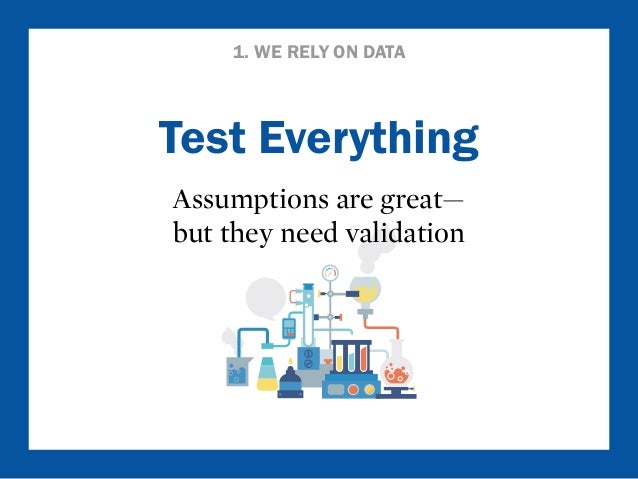 1. WE RELY ON DATA

Test Everything

Assumptions are great—
but they need validation